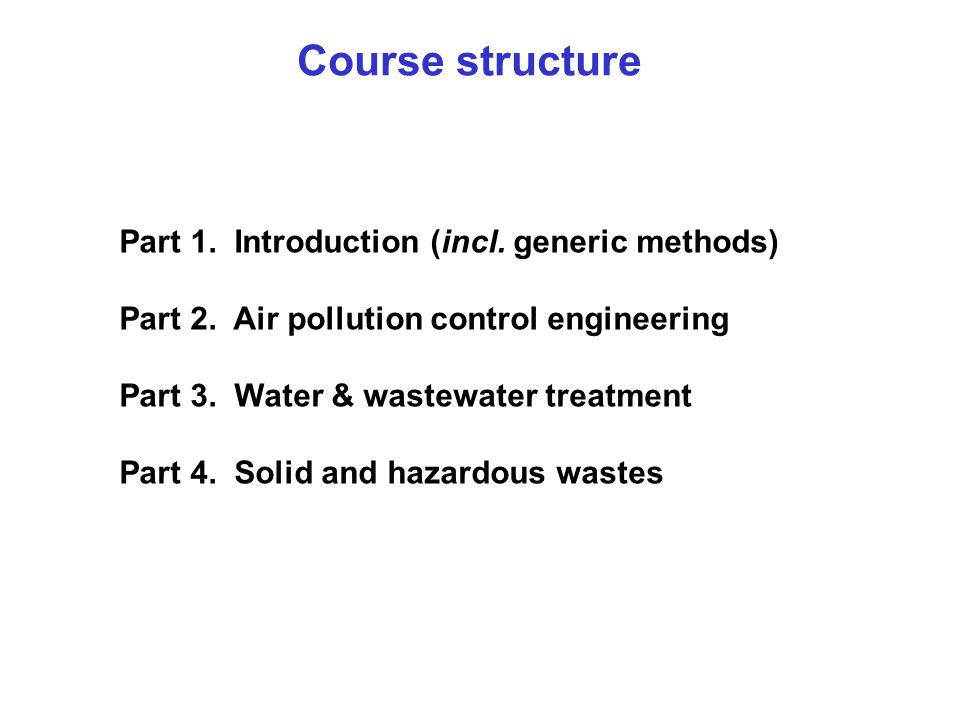 Course structure

Part 1. Introduction (incl. generic methods)

Part 2. Air pollution control engineering

Part 3. Water & wastewater treatment

Part 4. Solid and hazardous wastes